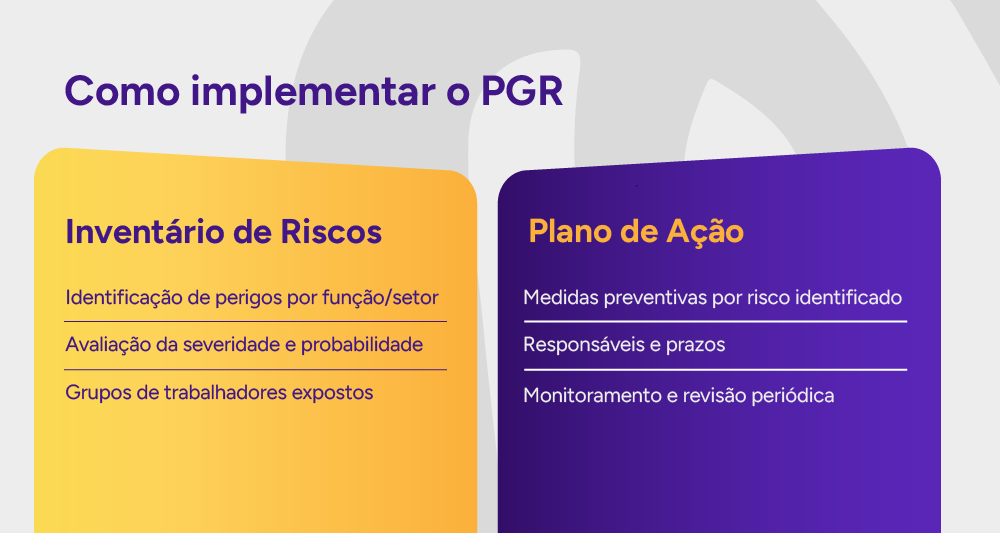 Como implementar o PGR

Inventário de Riscos

Identificação de perigos por função/setor

Avaliação da severidade e probabilidade

Grupos de trabalhadores expostos

Plano de Ação

Medidas preventivas por risco identificado

Responsáveis e prazos

Monitoramento e revisão periódica